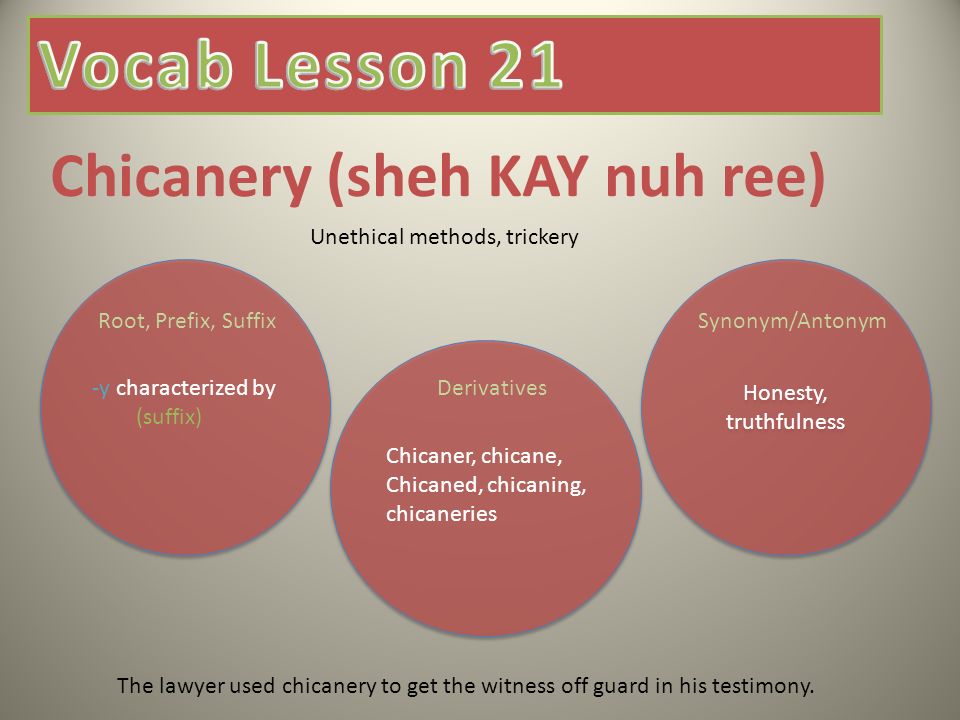 Vocab Lesson 21

Chicanery (sheh KAY nuh ree)

Unethical methods, trickery

Root, Prefix, Suffix

-y characterized by (suffix)

Derivatives

Chicaner, chicane, Chicaned, chicaning, chicaneries

Synonym/Antonym

Honesty, truthfulness

The lawyer used chicanery to get the witness off guard in his testimony.